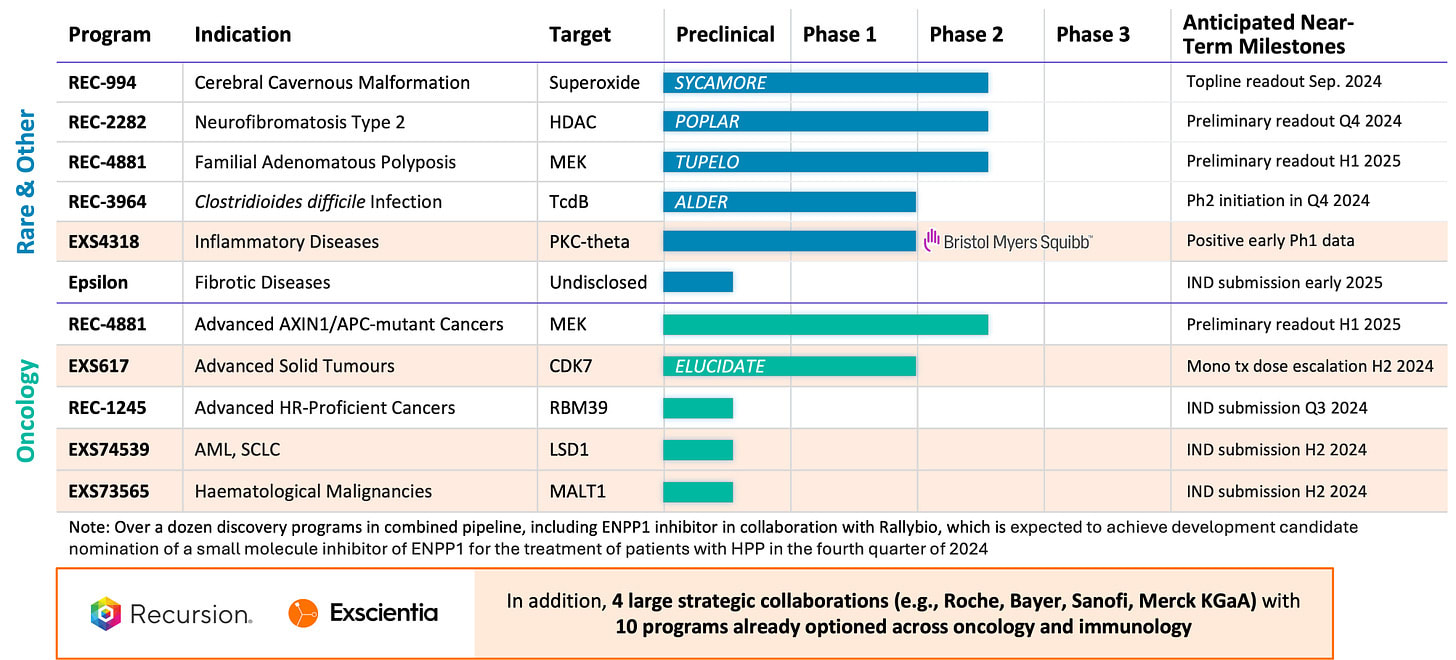 | | Program | Indication | Target | Preclinical | Phase 1 | Phase 2 | Phase 3 | Anticipated Near-Term Milestones |
|---|---|---|---|---|---|---|---|---|
| Rare & Other | REC-994 | Cerebral Cavernous Malformation | Superoxide | SYCAMORE | | | | Topline readout Sep. 2024 |
| | REC-2282 | Neurofibromatosis Type 2 | HDAC | POPLAR | | | | Preliminary readout Q4 2024 |
| | REC-4881 | Familial Adenomatous Polyposis | MEK | TUPELO | | | | Preliminary readout H1 2025 |
| | REC-3964 | Clostridioides difficile Infection | TcdB | ALDER | | | | Ph2 initiation in Q4 2024 |
| | EXS4318 | Inflammatory Diseases | PKC-theta | | | Bristol Myers Squibb | | Positive early Ph1 data |
| | Epsilon | Fibrotic Diseases | Undisclosed | | | | | IND submission early 2025 |
| Oncology | REC-4881 | Advanced AXIN1/APC-mutant Cancers | MEK | | | | | Preliminary readout H1 2025 |
| | EXS617 | Advanced Solid Tumours | CDK7 | ELUCIDATE | | | | Mono tx dose escalation H2 2024 |
| | REC-1245 | Advanced HR-Proficient Cancers | RBM39 | | | | | IND submission Q3 2024 |
| | EXS74539 | AML, SCLC | LSD1 | | | | | IND submission H2 2024 |
| | EXS73565 | Haematological Malignancies | MALT1 | | | | | IND submission H2 2024 |

Note: Over a dozen discovery programs in combined pipeline, including ENPP1 inhibitor in collaboration with Rallybio, which is expected to achieve development candidate nomination of a small molecule inhibitor of ENPP1 for the treatment of patients with HPP in the fourth quarter of 2024

Recursion. Exscientia

In addition, 4 large strategic collaborations (e.g., Roche, Bayer, Sanofi, Merck KGaA) with 10 programs already optioned across oncology and immunology